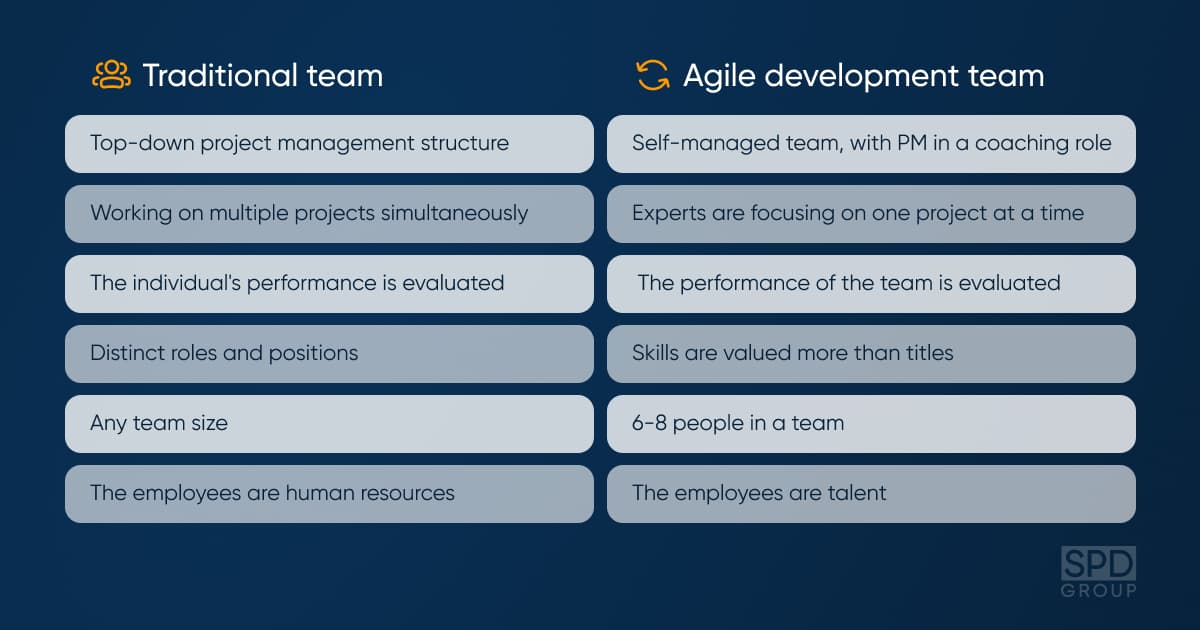 | Traditional team | Agile development team |
|---|---|
| Top-down project management structure | Self-managed team, with PM in a coaching role |
| Working on multiple projects simultaneously | Experts are focusing on one project at a time |
| The individual's performance is evaluated | The performance of the team is evaluated |
| Distinct roles and positions | Skills are valued more than titles |
| Any team size | 6-8 people in a team |
| The employees are human resources | The employees are talent |

SPD GROUP